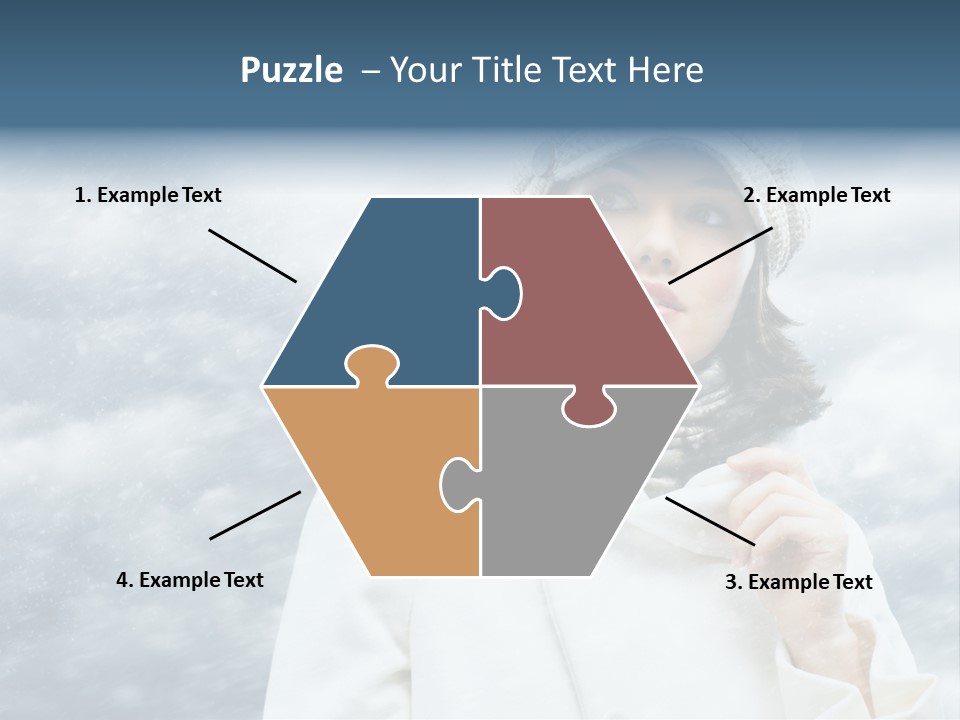 Puzzle – Your Title Text Here

1. Example Text

2. Example Text

4. Example Text

3. Example Text